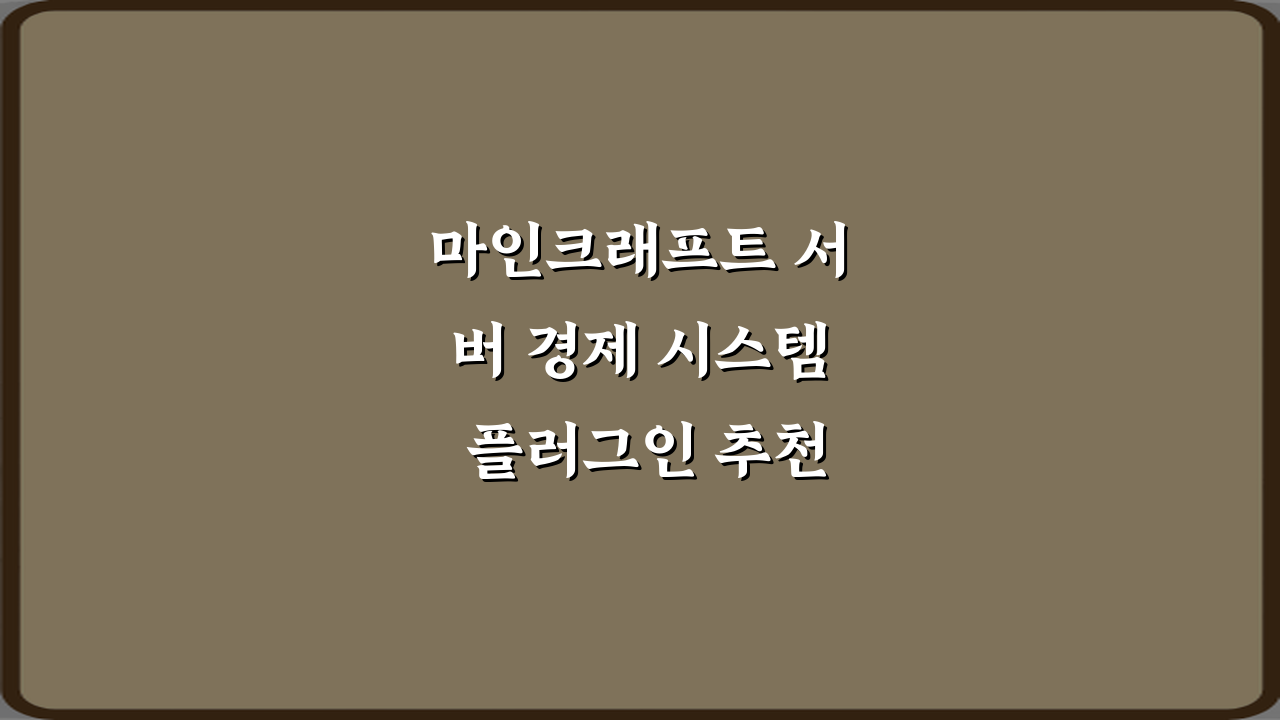 마인크래프트 서버 경제 시스템 플러그인 추천